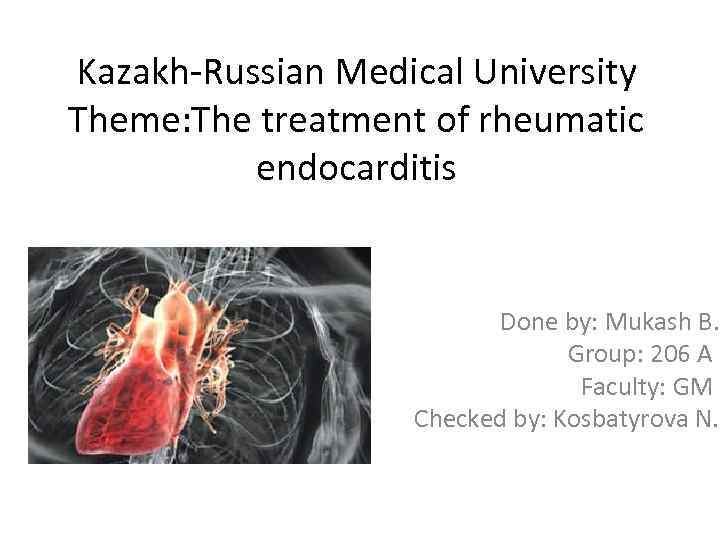 Kazakh-Russian Medical University
Theme:The treatment of rheumatic endocarditis

Done by: Mukash B.
Group: 206 A
Faculty: GM
Checked by: Kosbatyrova N.